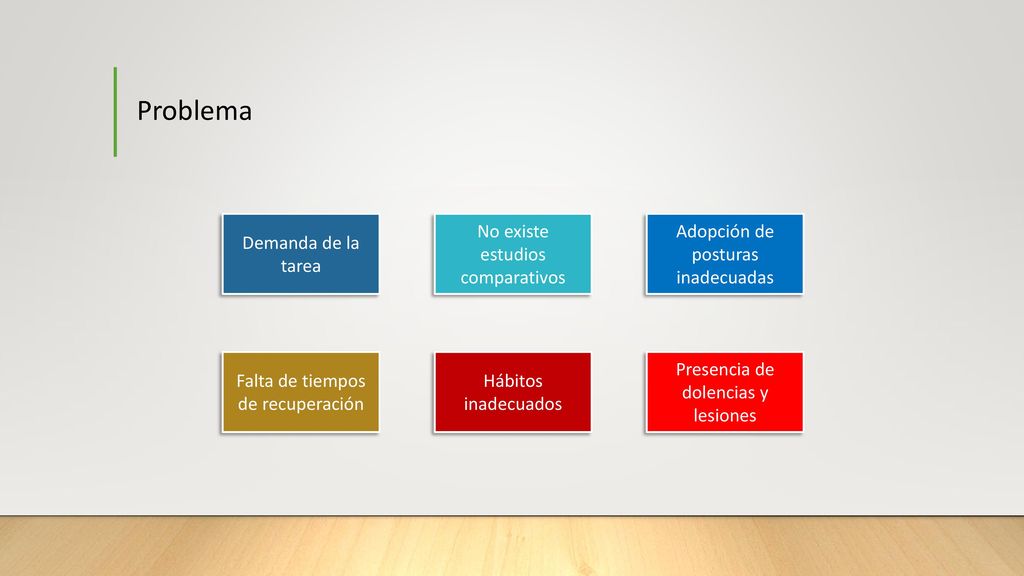 Problema

Demanda de la tarea

No existe estudios comparativos

Adopción de posturas inadecuadas

Falta de tiempos de recuperación

Hábitos inadecuados

Presencia de dolencias y lesiones